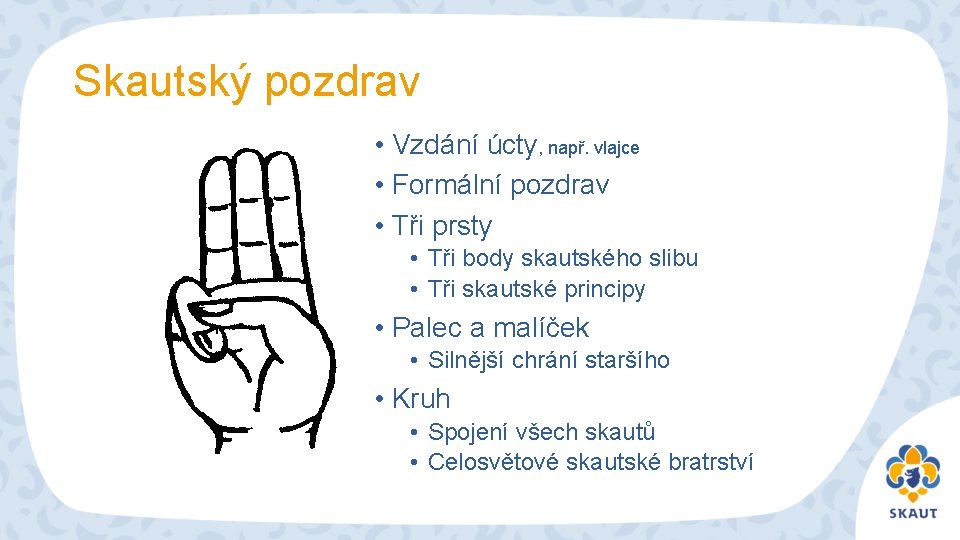 Skautský pozdrav

• Vzdání úcty, např. vlajce
• Formální pozdrav
• Tři prsty
  • Tři body skautského slibu
  • Tři skautské principy
• Palec a malíček
  • Silnější chrání staršího
• Kruh
  • Spojení všech skautů
  • Celosvětové skautské bratrství

SKAUT